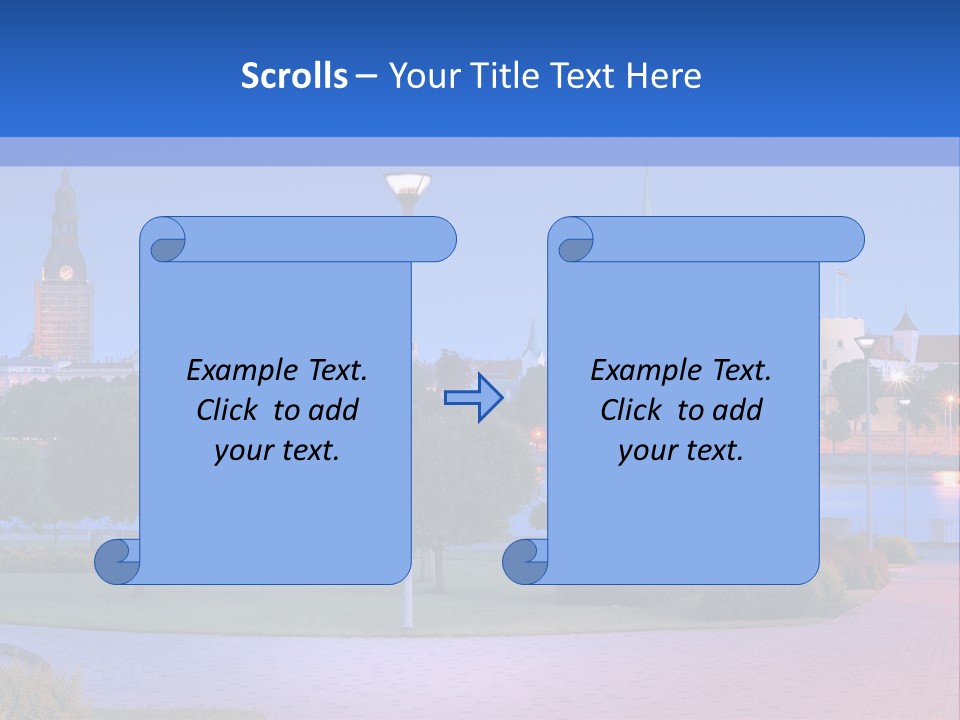 Scrolls – Your Title Text Here

Example Text. Click to add your text.

Example Text. Click to add your text.